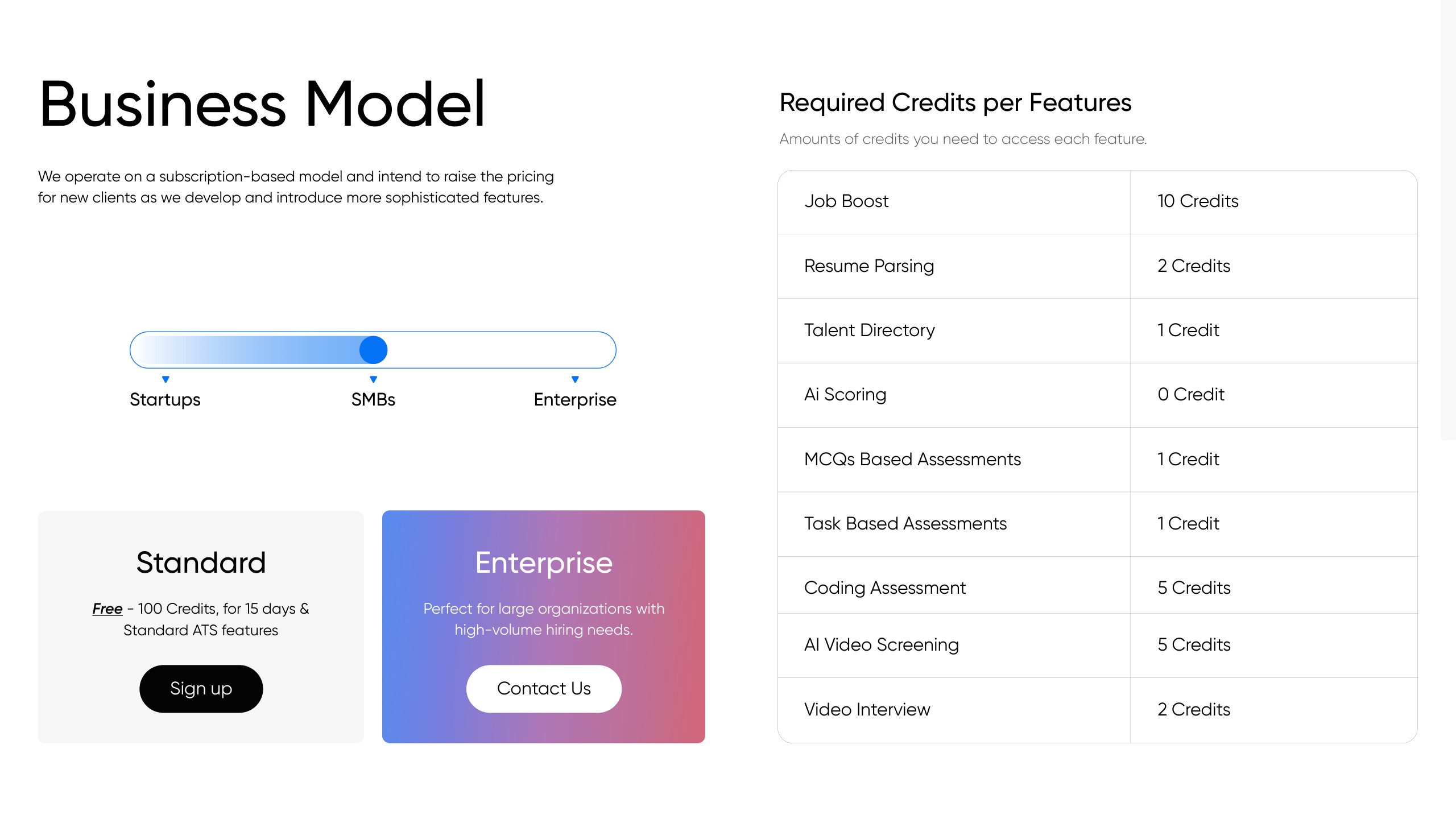 Business Model

We operate on a subscription-based model and intend to raise the pricing for new clients as we develop and introduce more sophisticated features.

Startups SMBs Enterprise

Standard

Free - 100 Credits, for 15 days & Standard ATS features

Sign up

Enterprise

Perfect for large organizations with high-volume hiring needs.

Contact Us

Required Credits per Features

Amounts of credits you need to access each feature.

| Job Boost | 10 Credits |
|---|---|
| Resume Parsing | 2 Credits |
| Talent Directory | 1 Credit |
| Ai Scoring | 0 Credit |
| MCQs Based Assessments | 1 Credit |
| Task Based Assessments | 1 Credit |
| Coding Assessment | 5 Credits |
| AI Video Screening | 5 Credits |
| Video Interview | 2 Credits |